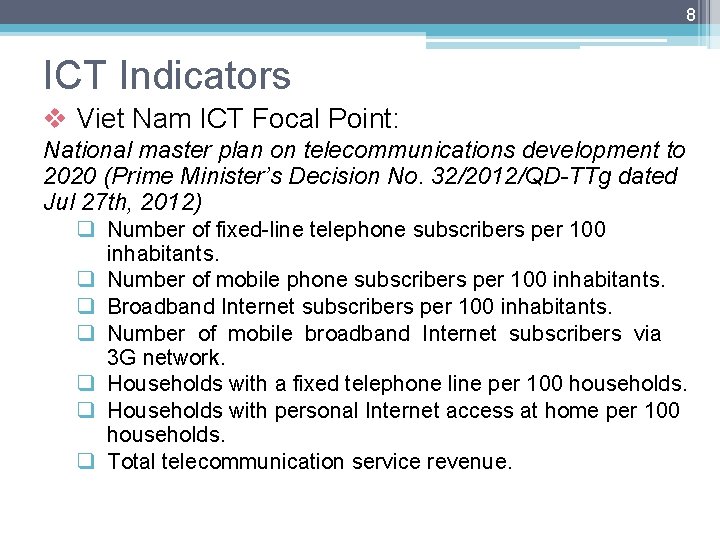 8

ICT Indicators

❖ Viet Nam ICT Focal Point:

National master plan on telecommunications development to 2020 (Prime Minister's Decision No. 32/2012/QD-TTg dated Jul 27th, 2012)

❑ Number of fixed-line telephone subscribers per 100 inhabitants.
❑ Number of mobile phone subscribers per 100 inhabitants.
❑ Broadband Internet subscribers per 100 inhabitants.
❑ Number of mobile broadband Internet subscribers via 3G network.
❑ Households with a fixed telephone line per 100 households.
❑ Households with personal Internet access at home per 100 households.
❑ Total telecommunication service revenue.